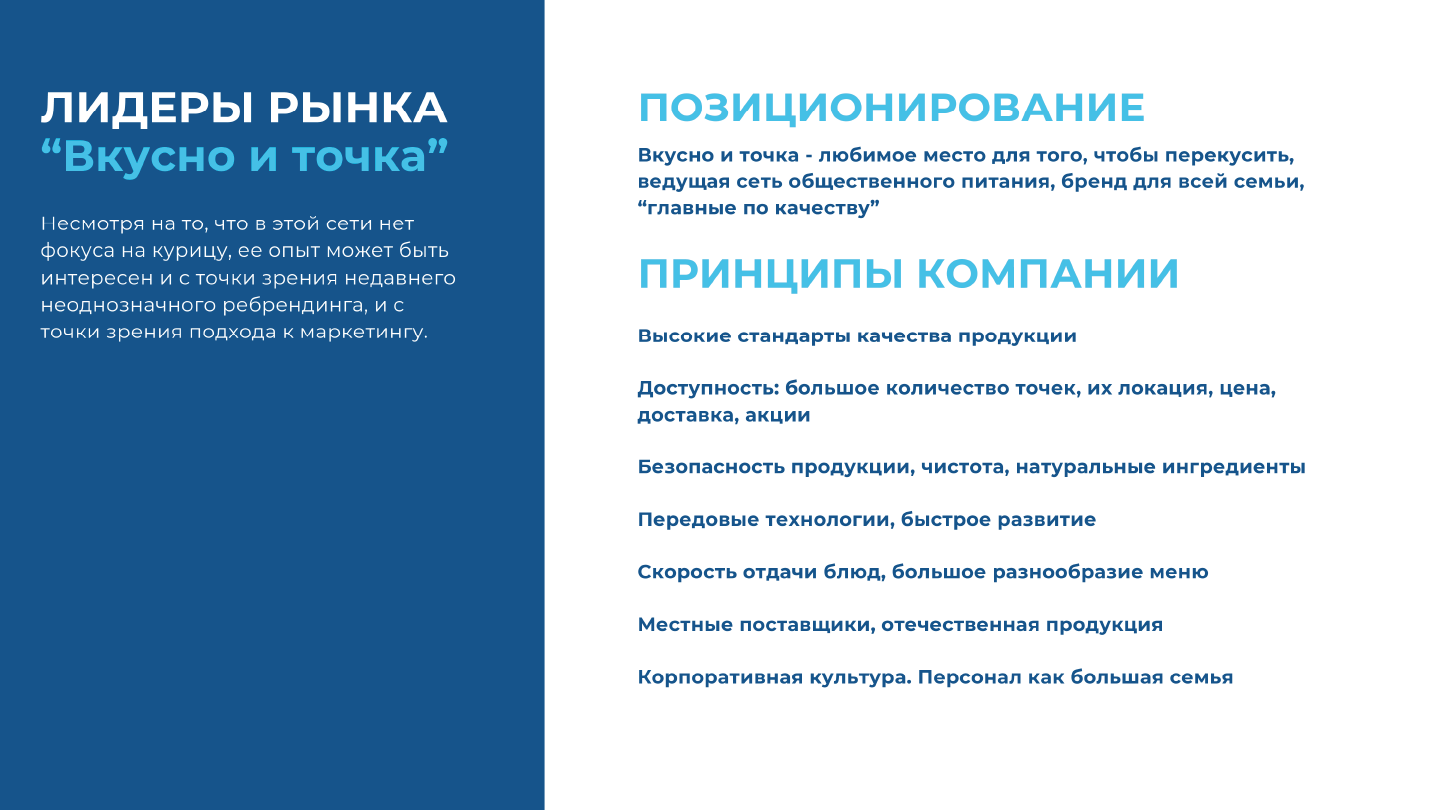 ЛИДЕРЫ РЫНКА
“Вкусно и точка”

Несмотря на то, что в этой сети нет фокуса на курицу, ее опыт может быть интересен и с точки зрения недавнего неоднозначного ребрендинга, и с точки зрения подхода к маркетингу.

ПОЗИЦИОНИРОВАНИЕ

Вкусно и точка - любимое место для того, чтобы перекусить, ведущая сеть общественного питания, бренд для всей семьи, “главные по качеству”

ПРИНЦИПЫ КОМПАНИИ

Высокие стандарты качества продукции

Доступность: большое количество точек, их локация, цена, доставка, акции

Безопасность продукции, чистота, натуральные ингредиенты

Передовые технологии, быстрое развитие

Скорость отдачи блюд, большое разнообразие меню

Местные поставщики, отечественная продукция

Корпоративная культура. Персонал как большая семья